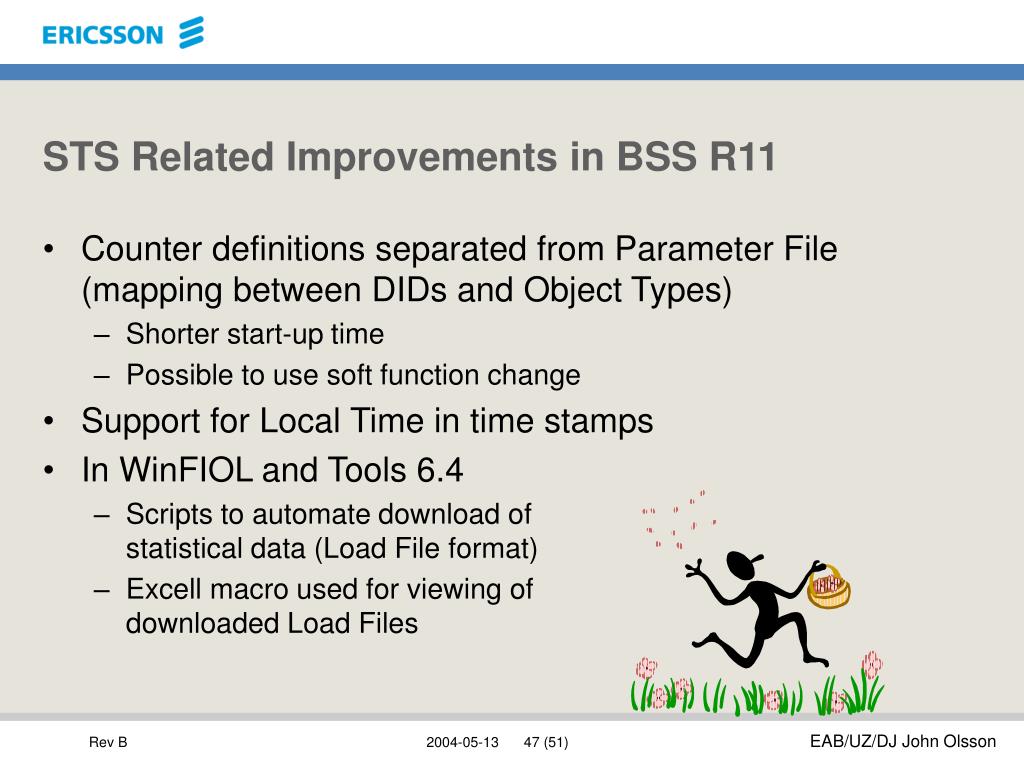 ERICSSON

STS Related Improvements in BSS R11

• Counter definitions separated from Parameter File (mapping between DIDs and Object Types)
  – Shorter start-up time
  – Possible to use soft function change
• Support for Local Time in time stamps
• In WinFIOL and Tools 6.4
  – Scripts to automate download of statistical data (Load File format)
  – Excell macro used for viewing of downloaded Load Files

Rev B 2004-05-13 47 (51) EAB/UZ/DJ John Olsson